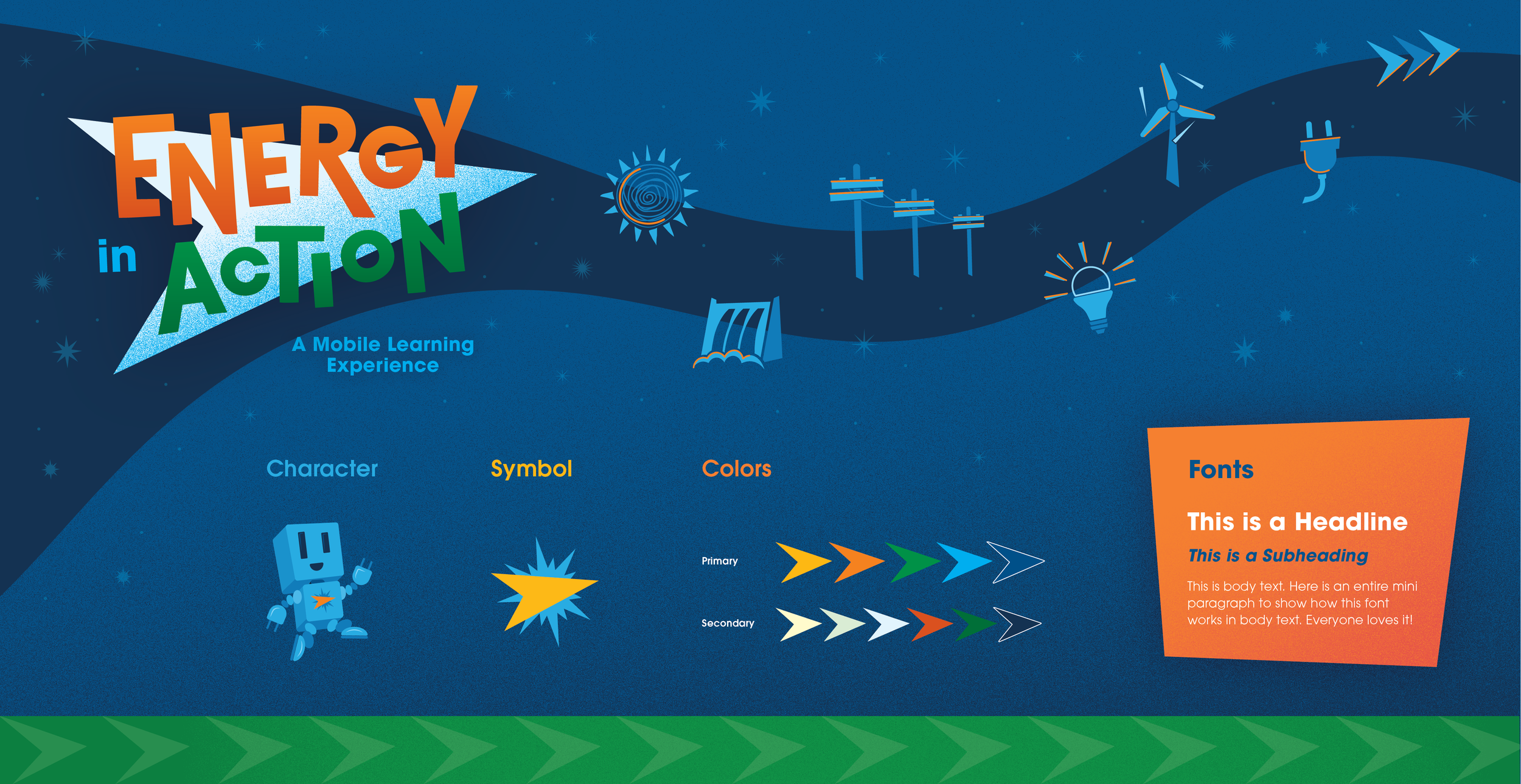 ENERGY in ACTION

A Mobile Learning Experience

Character

Symbol

Colors

Primary

Secondary

Fonts

This is a Headline

This is a Subheading

This is body text. Here is an entire mini paragraph to show how this font works in body text. Everyone loves it!